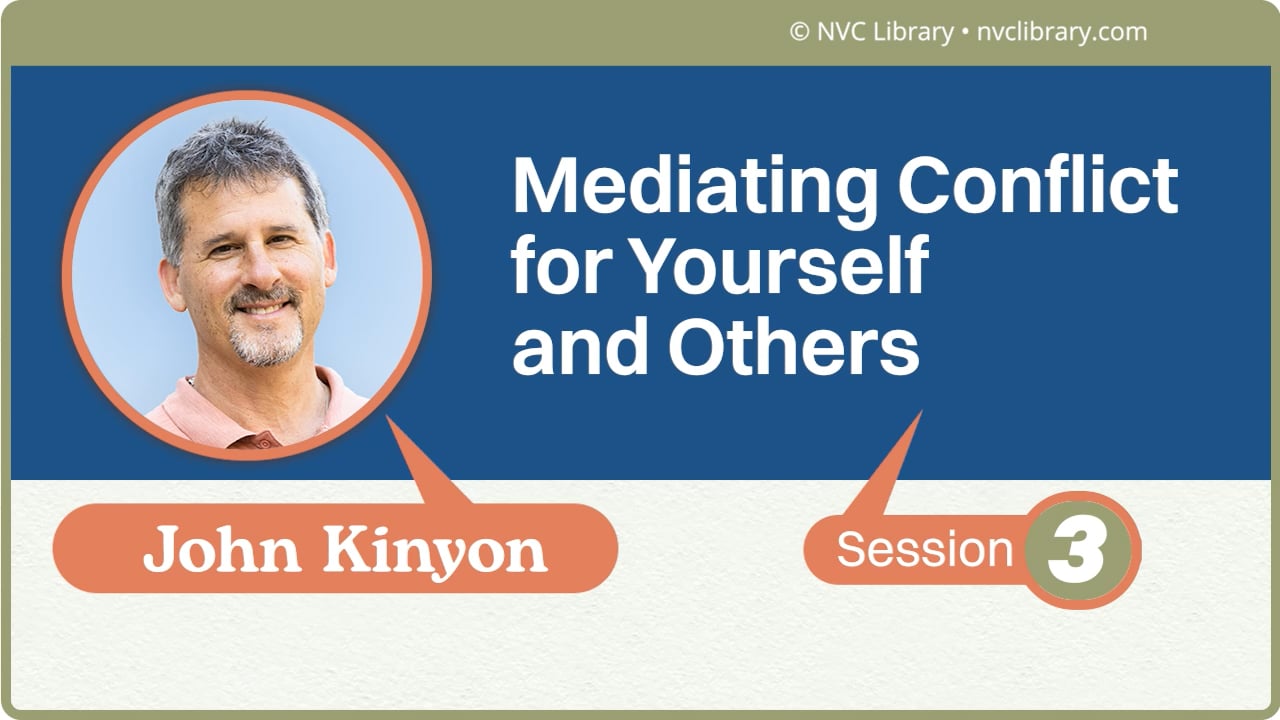 © NVC Library • nvclibrary.com

Mediating Conflict for Yourself and Others

John Kinyon

Session 3